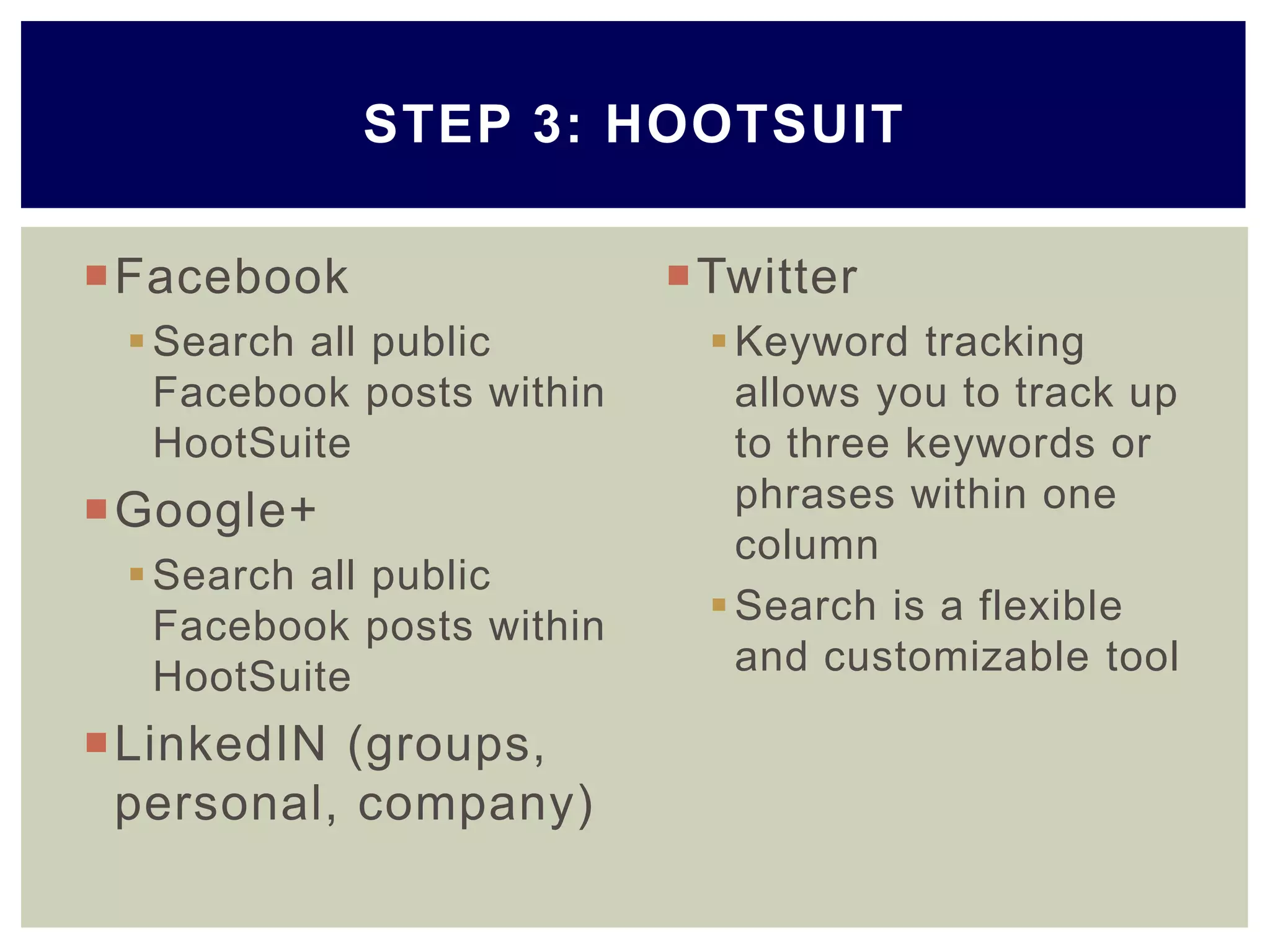 STEP 3: HOOTSUIT

Facebook

Search all public Facebook posts within HootSuite

Google+

Search all public Facebook posts within HootSuite

LinkedIN (groups, personal, company)

Twitter

Keyword tracking allows you to track up to three keywords or phrases within one column

Search is a flexible and customizable tool